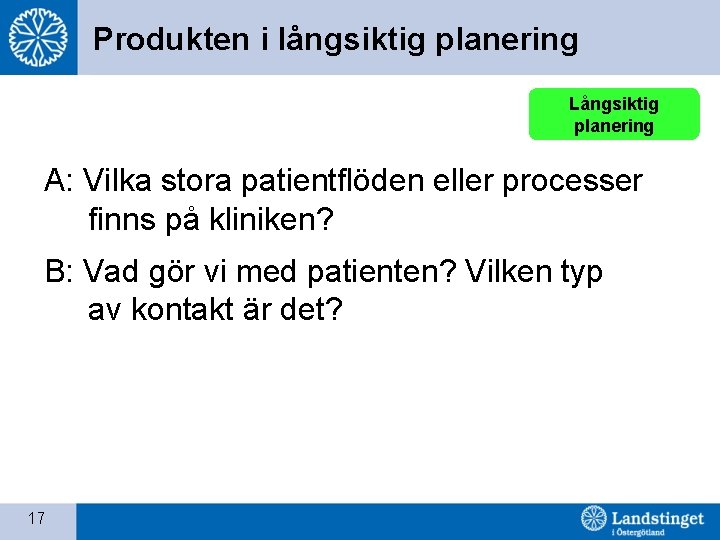 Produkten i långsiktig planering

Långsiktig planering

A: Vilka stora patientflöden eller processer finns på kliniken?

B: Vad gör vi med patienten? Vilken typ av kontakt är det?

17

Landstinget i Östergötland